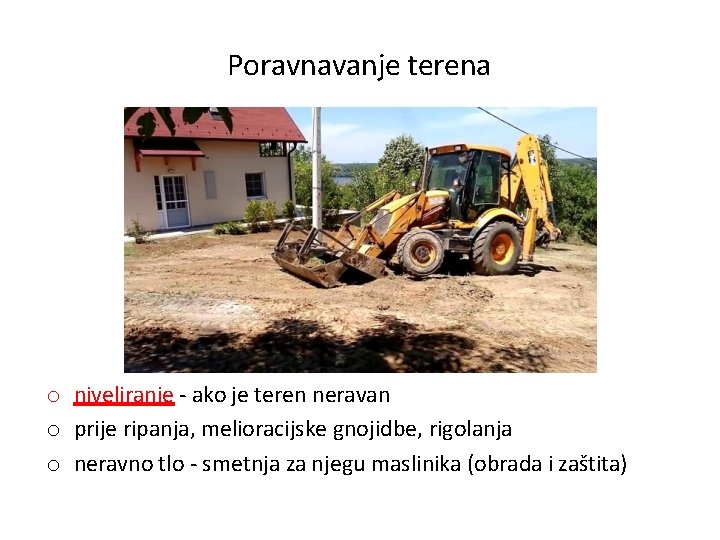 Poravnavanje terena

o niveliranje - ako je teren neravan
o prije ripanja, melioracijske gnojidbe, rigolanja
o neravno tlo - smetnja za njegu maslinika (obrada i zaštita)